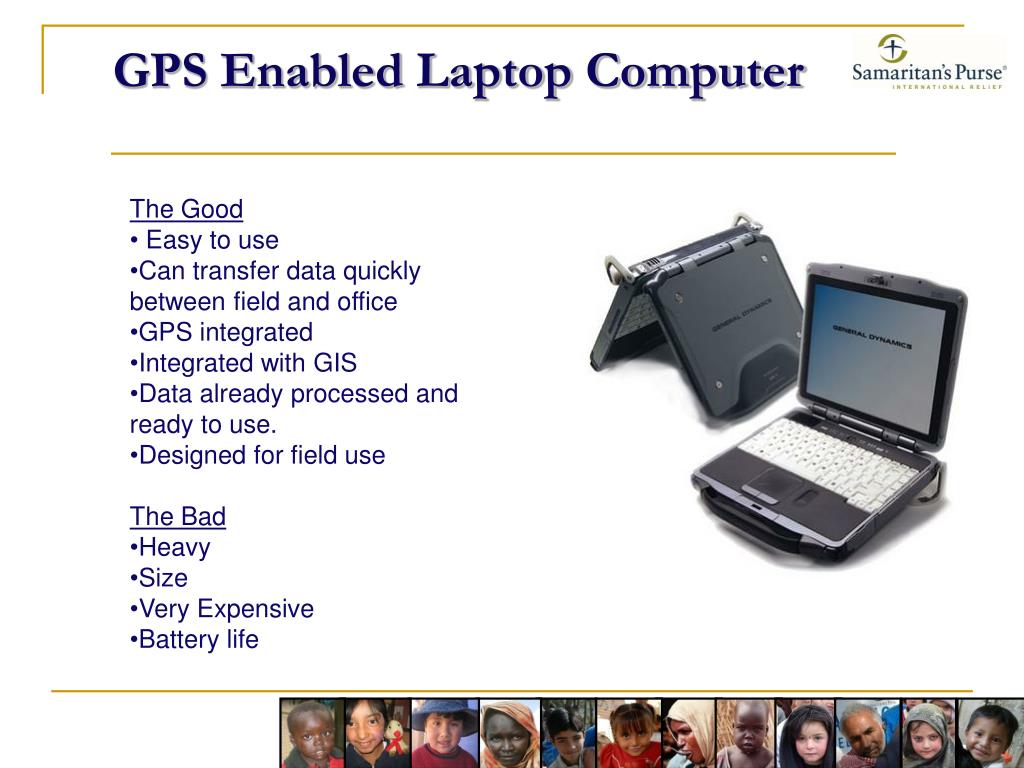 GPS Enabled Laptop Computer

Samaritan's Purse®
INTERNATIONAL RELIEF

The Good
• Easy to use
•Can transfer data quickly between field and office
•GPS integrated
•Integrated with GIS
•Data already processed and ready to use.
•Designed for field use

The Bad
•Heavy
•Size
•Very Expensive
•Battery life

GENERAL DYNAMICS

GENERAL DYNAMICS